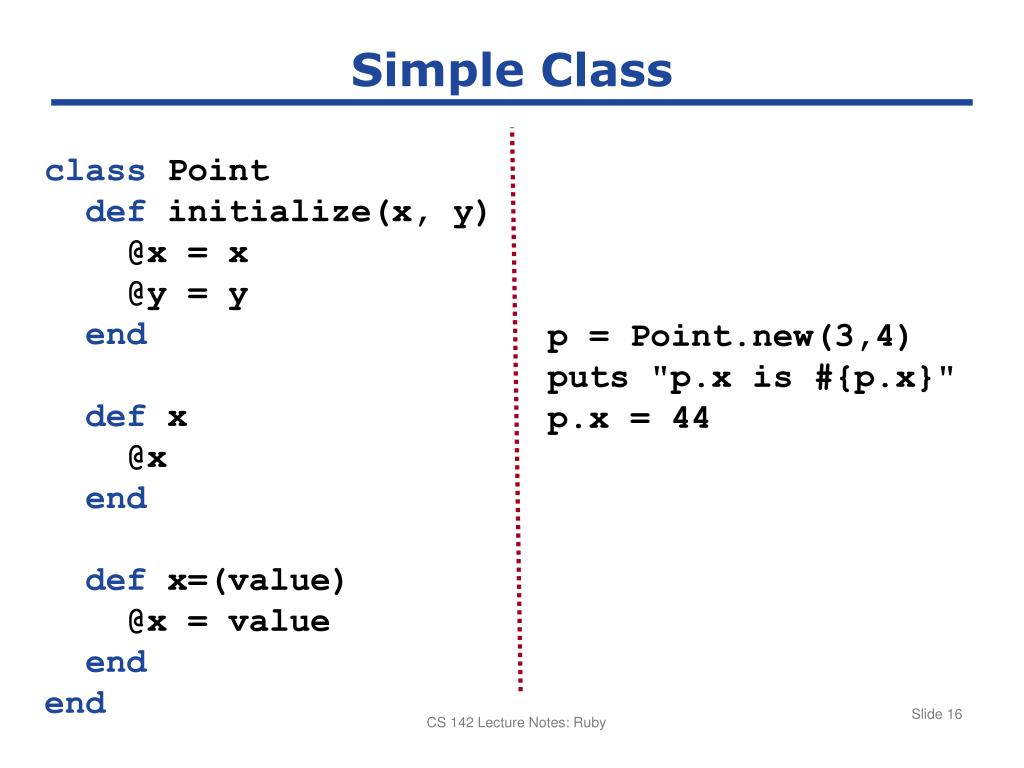 Simple Class

class Point
  def initialize(x, y)
    @x = x
    @y = y
  end

  def x
    @x
  end

  def x=(value)
    @x = value
  end
end

p = Point.new(3,4)
puts "p.x is #{p.x}"
p.x = 44

CS 142 Lecture Notes: Ruby

Slide 16